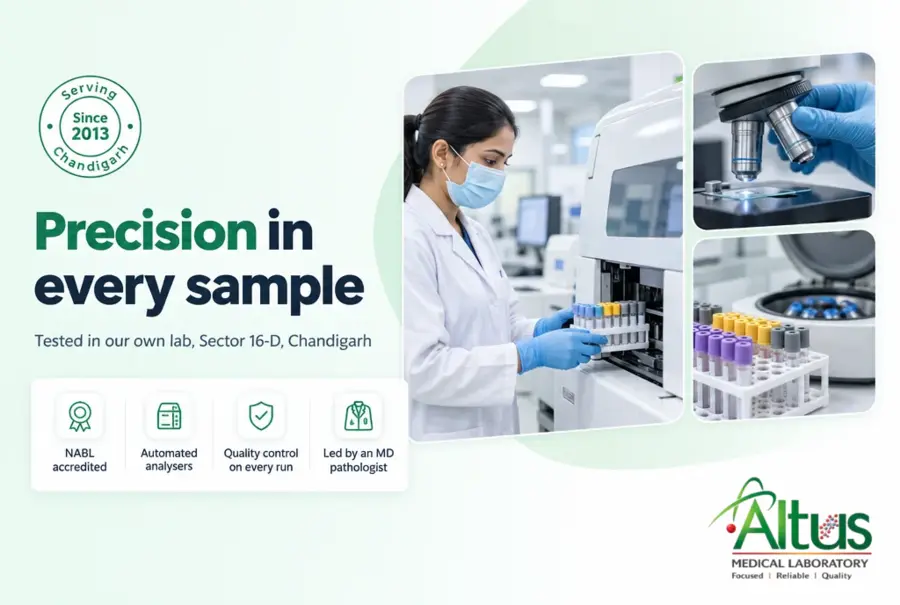 Serving
Since
2013
Chandigarh

Precision in
every sample

Tested in our own lab, Sector 16-D, Chandigarh

NABL
accredited

Automated
analysers

Quality control
on every run

Led by an MD
pathologist

Altus
MEDICAL LABORATORY
Focused | Reliable | Quality